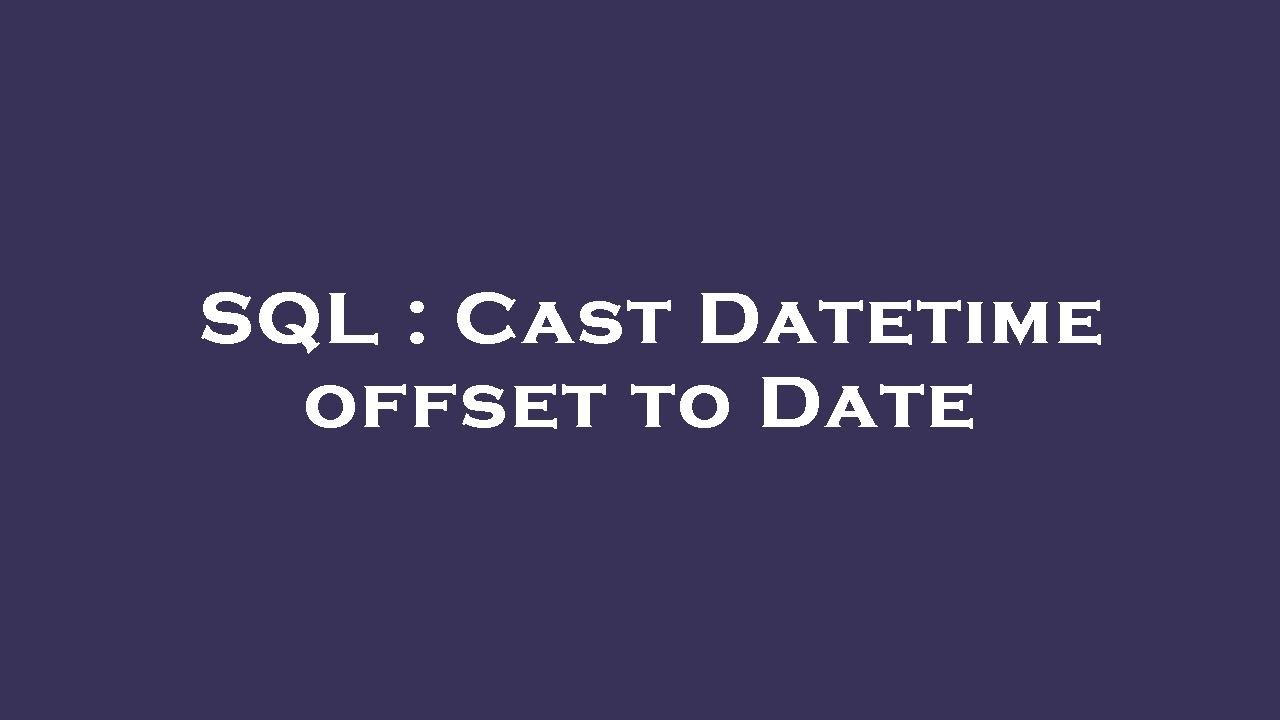 SQL : Cast Datetime offset to Date